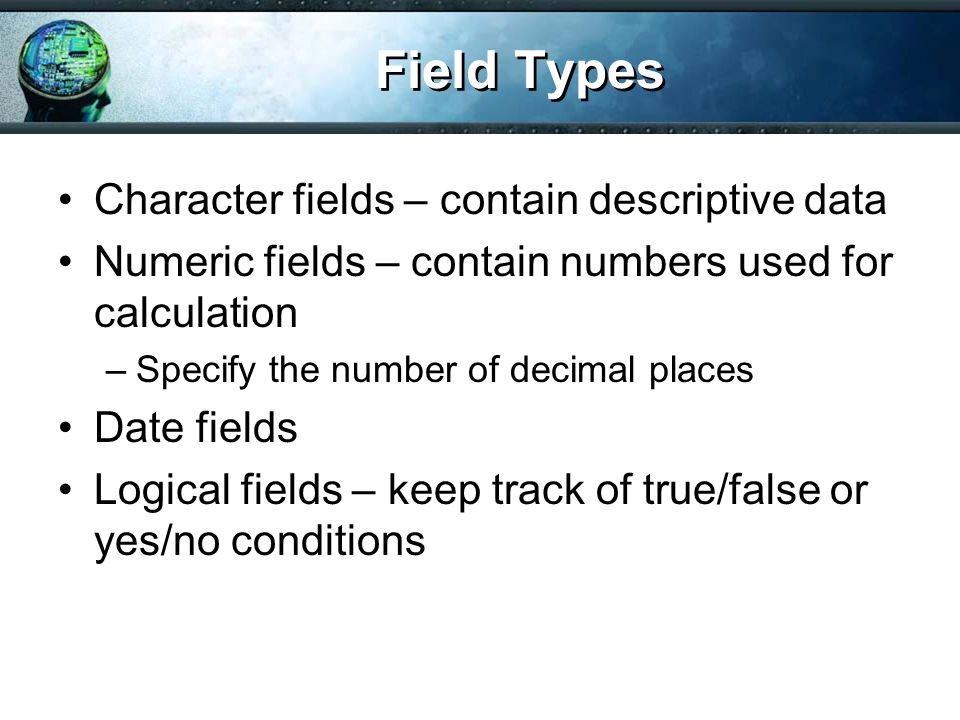 Field Types

• Character fields – contain descriptive data
• Numeric fields – contain numbers used for calculation
– Specify the number of decimal places
• Date fields
• Logical fields – keep track of true/false or yes/no conditions